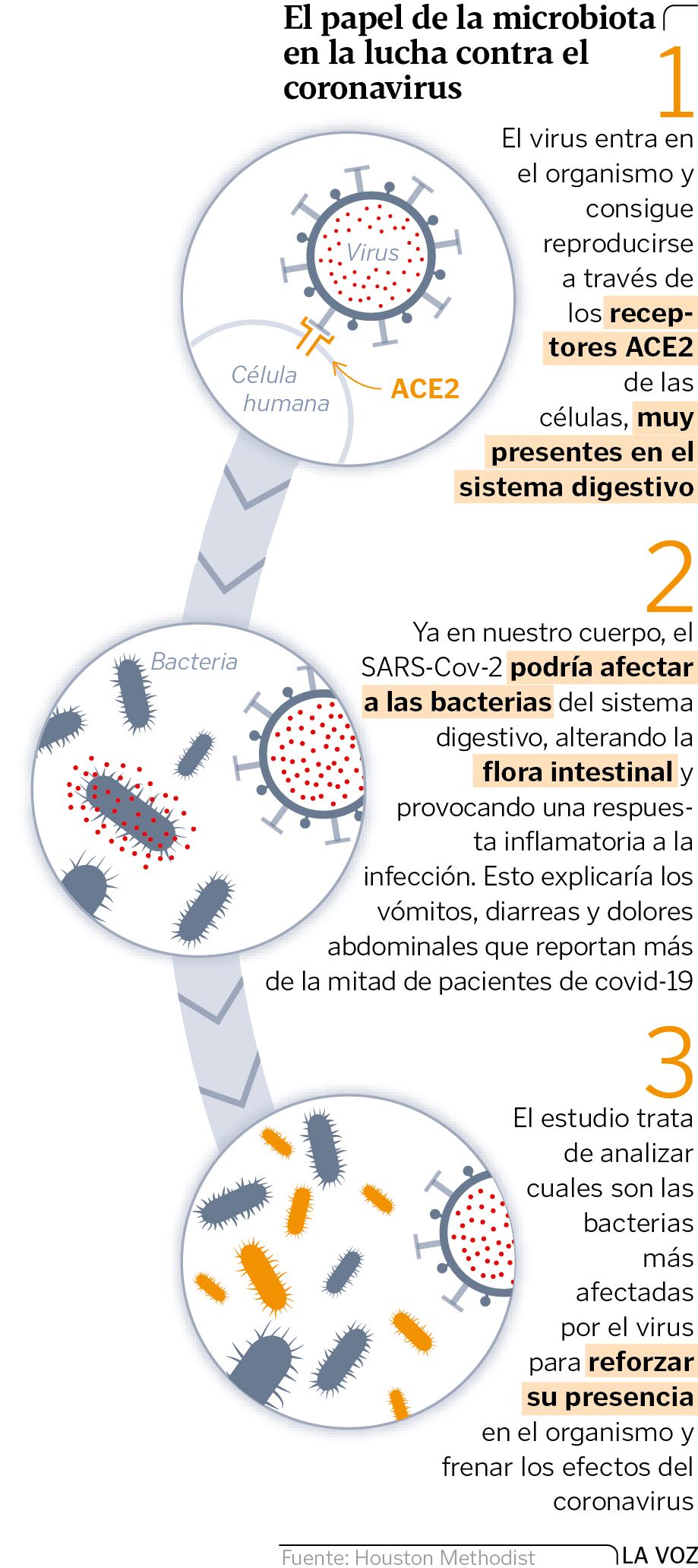 El papel de la microbiota en la lucha contra el coronavirus

1

El virus entra en el organismo y consigue reproducirse a través de los receptores ACE2 de las células, muy presentes en el sistema digestivo

Virus

Célula humana

ACE2

2

Ya en nuestro cuerpo, el SARS-Cov-2 podría afectar a las bacterias del sistema digestivo, alterando la flora intestinal y provocando una respuesta inflamatoria a la infección. Esto explicaría los vómitos, diarreas y dolores abdominales que reportan más de la mitad de pacientes de covid-19

Bacteria

3

El estudio trata de analizar cuales son las bacterias más afectadas por el virus para reforzar su presencia en el organismo y frenar los efectos del coronavirus

Fuente: Houston Methodist

LA VOZ